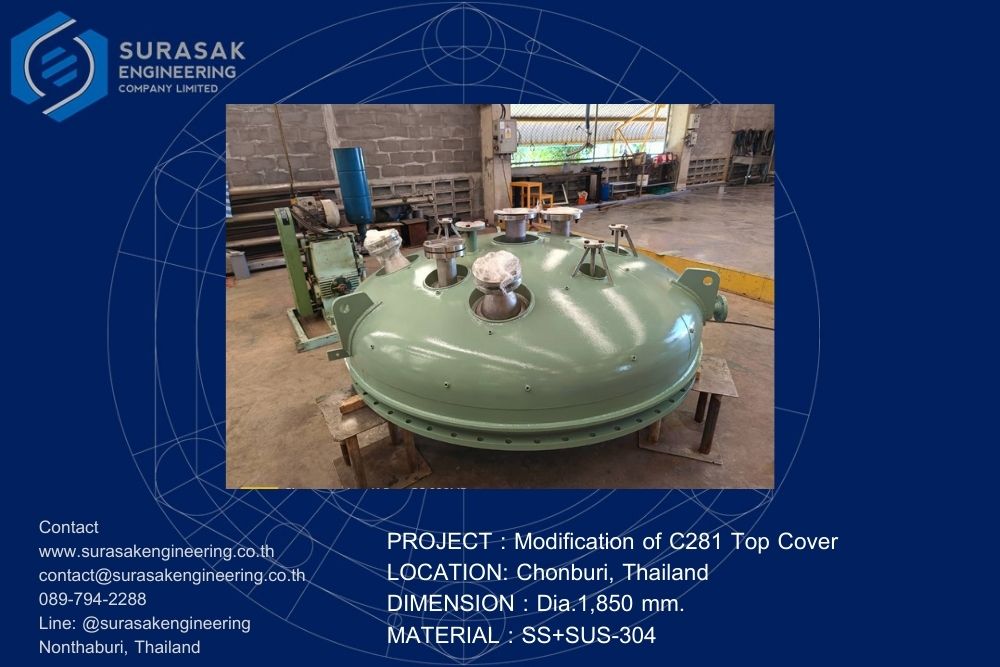 SURASAK
ENGINEERING
COMPANY LIMITED

Contact
www.surasakengineering.co.th
contact@surasakengineering.co.th
089-794-2288
Line: @surasakengineering
Nonthaburi, Thailand

PROJECT : Modification of C281 Top Cover
LOCATION: Chonburi, Thailand
DIMENSION : Dia.1,850 mm.
MATERIAL : SS+SUS-304